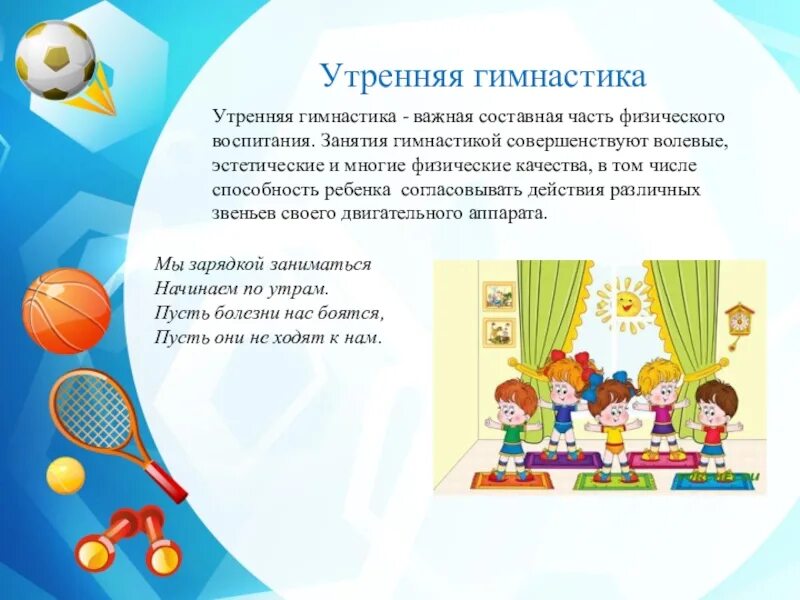 Утренняя гимнастика

Утренняя гимнастика - важная составная часть физического воспитания. Занятия гимнастикой совершенствуют волевые, эстетические и многие физические качества, в том числе способность ребенка согласовывать действия различных звеньев своего двигательного аппарата.

Мы зарядкой заниматься
Начинаем по утрам.
Пусть болезни нас боятся,
Пусть они не ходят к нам.